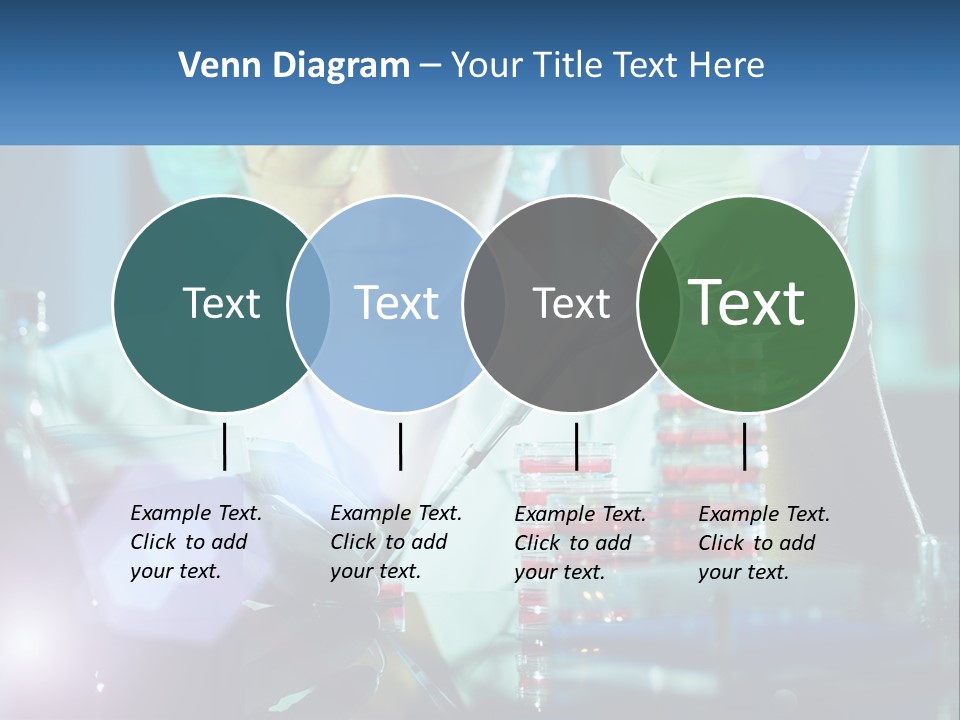 Venn Diagram – Your Title Text Here

Text

Text

Text

Text

Example Text. Click to add your text.

Example Text. Click to add your text.

Example Text. Click to add your text.

Example Text. Click to add your text.